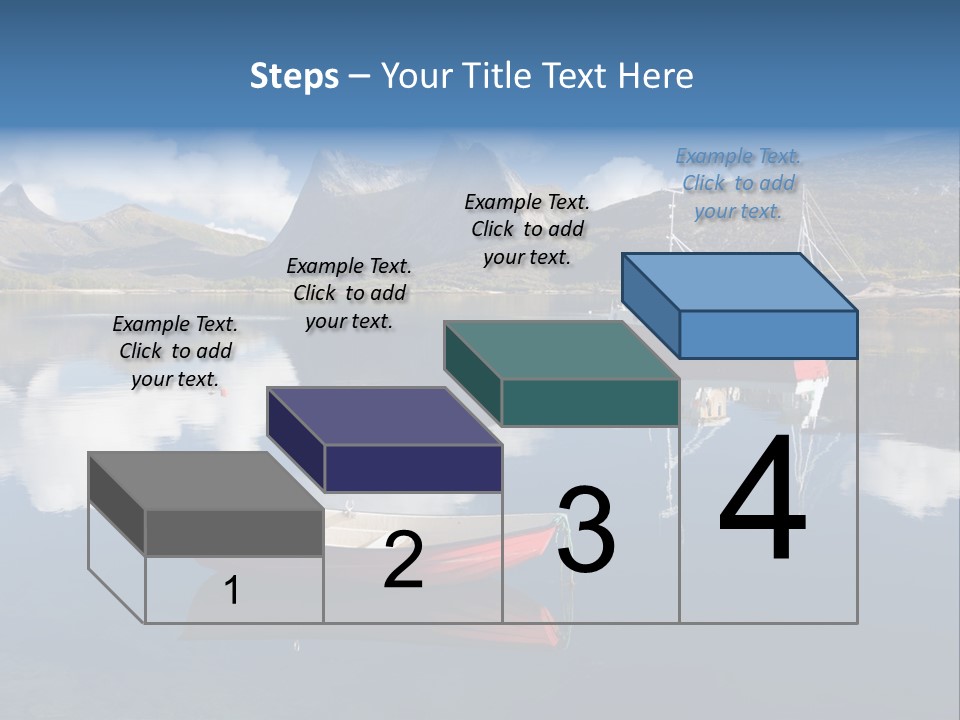 Steps – Your Title Text Here

Example Text. Click to add your text.

Example Text. Click to add your text.

Example Text. Click to add your text.

Example Text. Click to add your text.

1

2

3

4